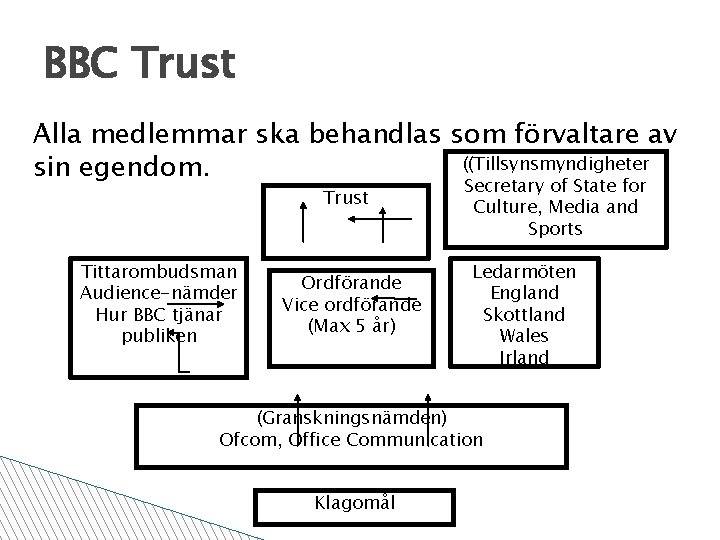 BBC Trust

Alla medlemmar ska behandlas som förvaltare av sin egendom.

((Tillsynsmyndigheter Secretary of State for Culture, Media and Sports

Trust

Tittarombudsman Audience-nämder Hur BBC tjänar publiken

Ordförande Vice ordförande (Max 5 år)

Ledarmöten England Skottland Wales Irland

(Granskningsnämden) Ofcom, Office Communication

Klagomål